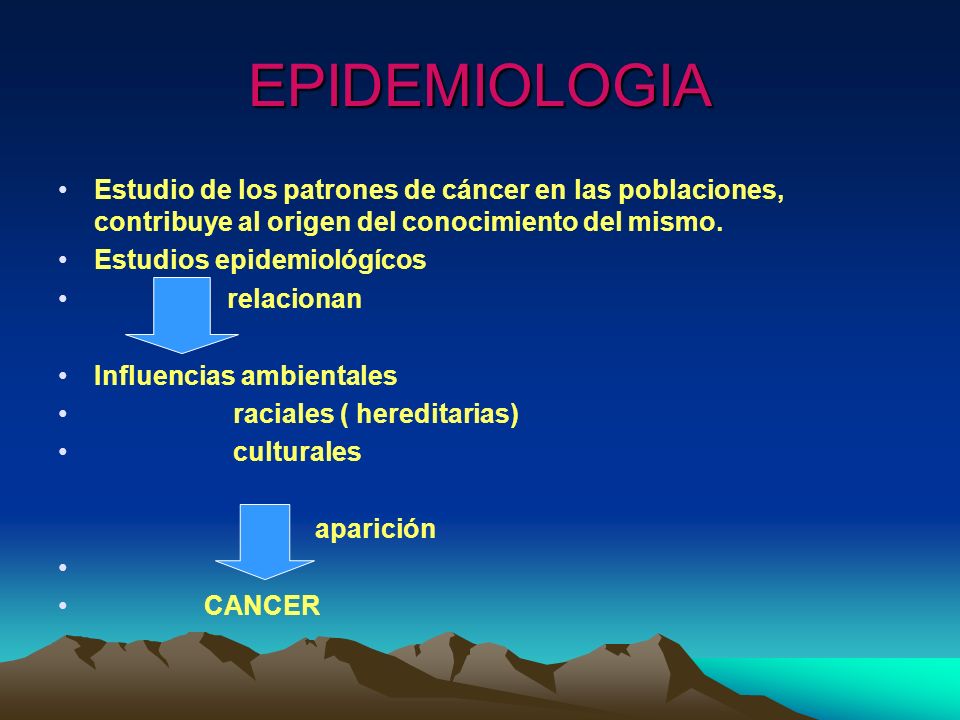 EPIDEMIOLOGIA

• Estudio de los patrones de cáncer en las poblaciones, contribuye al origen del conocimiento del mismo.
• Estudios epidemiológícos
• relacionan

• Influencias ambientales
• raciales ( hereditarias)
• culturales

aparición
•
• CANCER